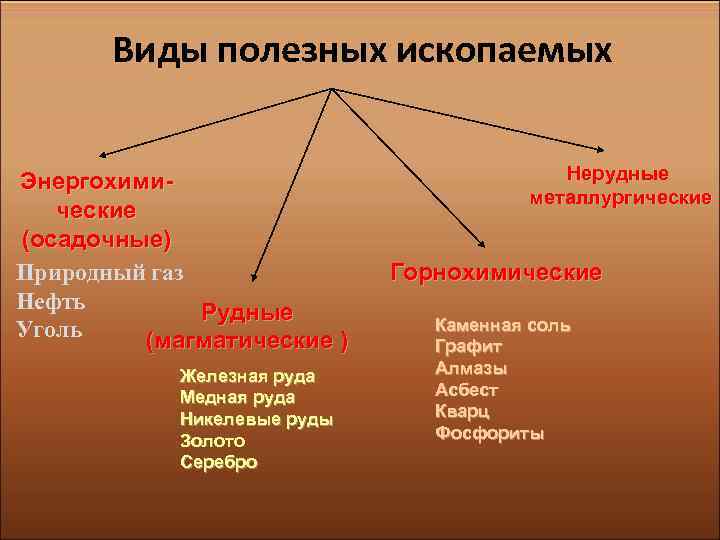 Виды полезных ископаемых

Энергохимические (осадочные)

Природный газ
Нефть
Уголь

Рудные (магматические )

Железная руда
Медная руда
Никелевые руды
Золото
Серебро

Горнохимические

Каменная соль
Графит
Алмазы
Асбест
Кварц
Фосфориты

Нерудные металлургические